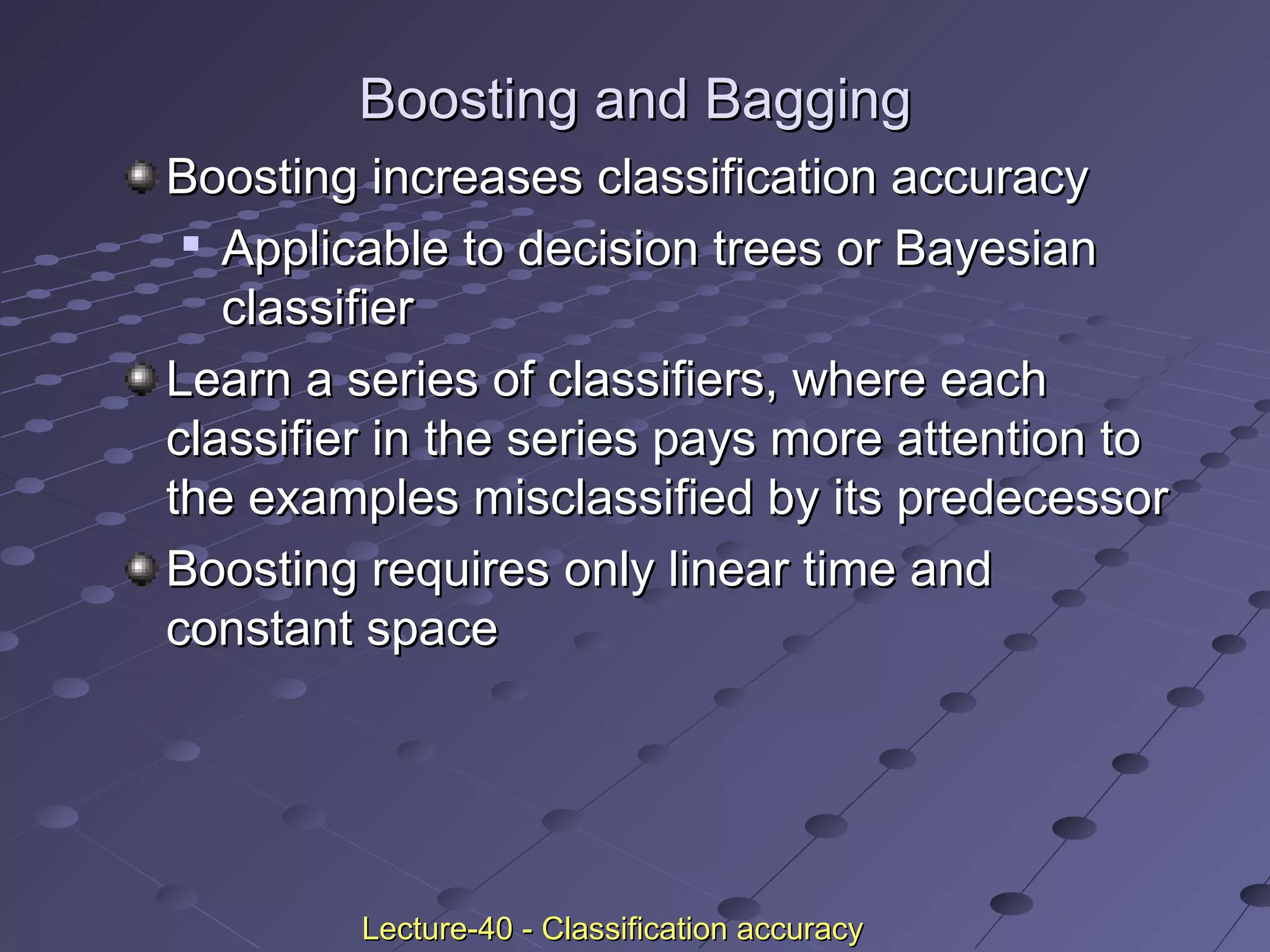 Boosting and Bagging

Boosting increases classification accuracy

Applicable to decision trees or Bayesian classifier

Learn a series of classifiers, where each classifier in the series pays more attention to the examples misclassified by its predecessor

Boosting requires only linear time and constant space

Lecture-40 - Classification accuracy